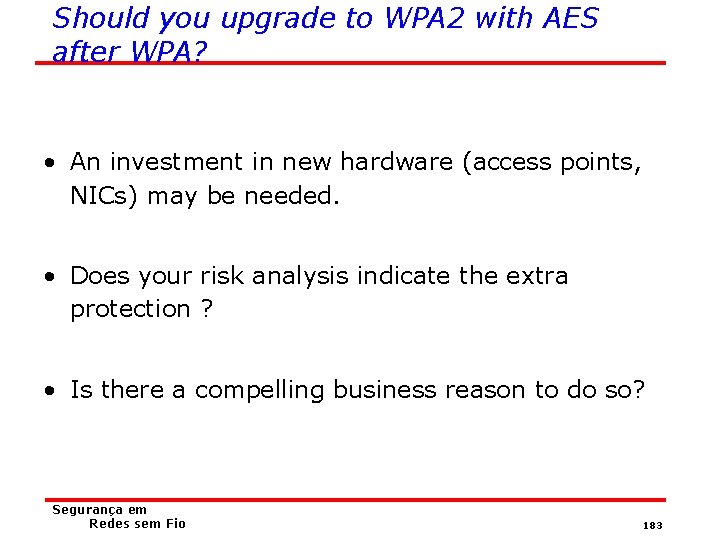 Should you upgrade to WPA2 with AES after WPA?

• An investment in new hardware (access points, NICs) may be needed.

• Does your risk analysis indicate the extra protection ?

• Is there a compelling business reason to do so?

Segurança em
Redes sem Fio

183